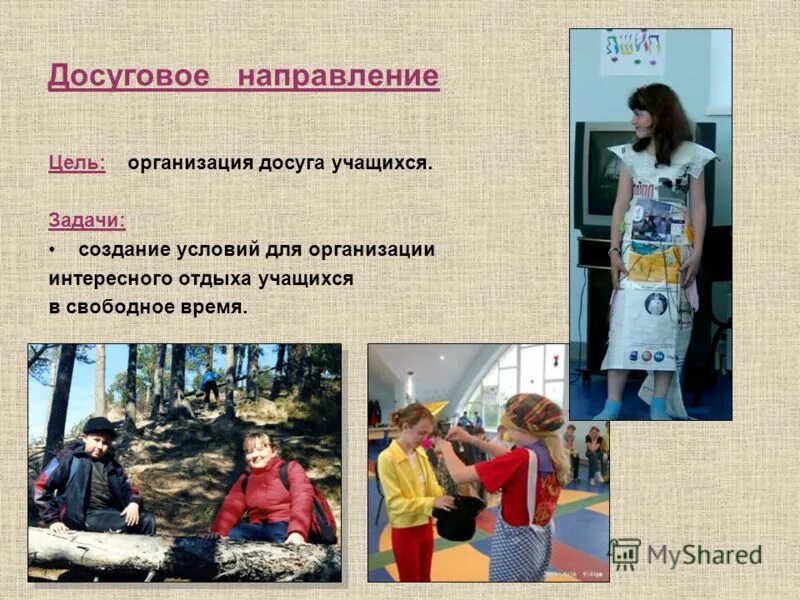 Досуговое направление

Цель: организация досуга учащихся.

Задачи:

• создание условий для организации интересного отдыха учащихся в свободное время.

MyShared